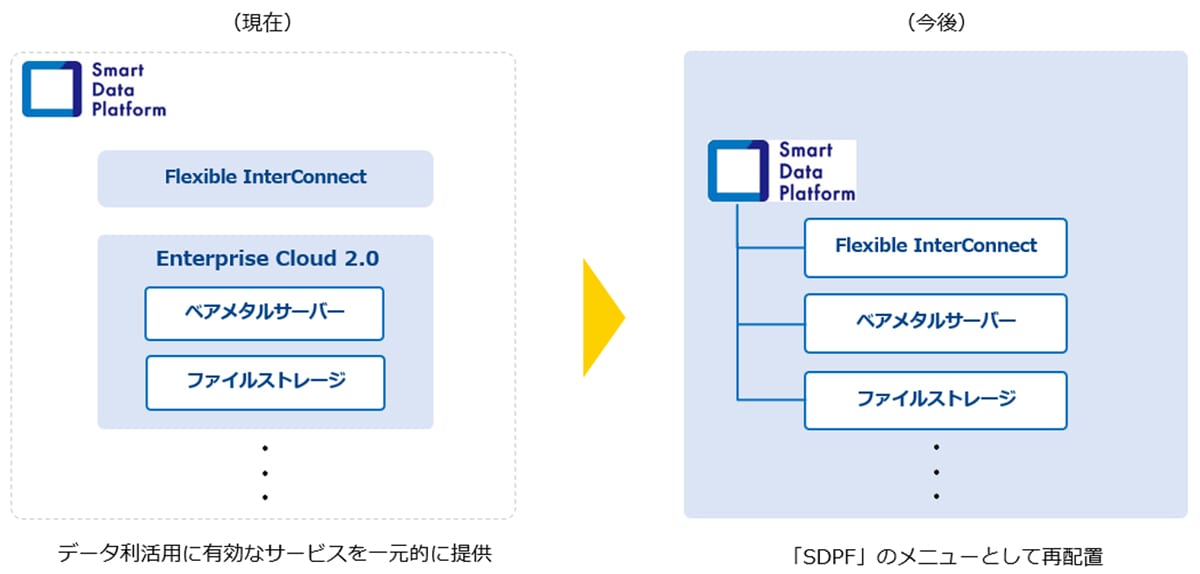 （現在）

Smart Data Platform

Flexible InterConnect

Enterprise Cloud 2.0

ベアメタルサーバー

ファイルストレージ

・
・
・

データ利活用に有効なサービスを一元的に提供

（今後）

Smart Data Platform

Flexible InterConnect

ベアメタルサーバー

ファイルストレージ

・
・
・

「SDPF」のメニューとして再配置